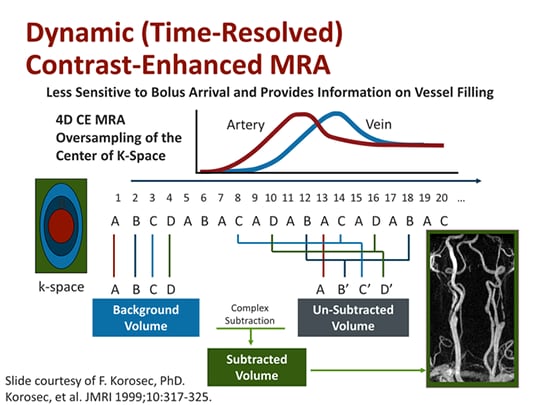 Dynamic (Time-Resolved) Contrast-Enhanced MRA

Less Sensitive to Bolus Arrival and Provides Information on Vessel Filling

4D CE MRA Oversampling of the Center of K-Space

Artery

Vein

1 2 3 4 5 6 7 8 9 10 11 12 13 14 15 16 17 18 19 20 ...

A B C D A B A C A D A B A C A D A B A C

k-space

A B C D

A B' C' D'

Background Volume

Complex Subtraction

Un-Subtracted Volume

Subtracted Volume

Slide courtesy of F. Korosec, PhD.
Korosec, et al. JMRI 1999;10:317-325.